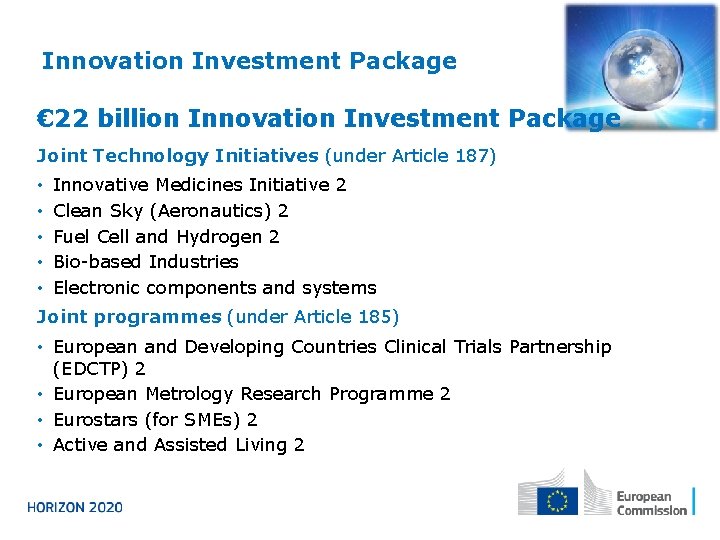 Innovation Investment Package

€22 billion Innovation Investment Package

Joint Technology Initiatives (under Article 187)
• Innovative Medicines Initiative 2
• Clean Sky (Aeronautics) 2
• Fuel Cell and Hydrogen 2
• Bio-based Industries
• Electronic components and systems

Joint programmes (under Article 185)
• European and Developing Countries Clinical Trials Partnership (EDCTP) 2
• European Metrology Research Programme 2
• Eurostars (for SMEs) 2
• Active and Assisted Living 2

HORIZON 2020

European Commission